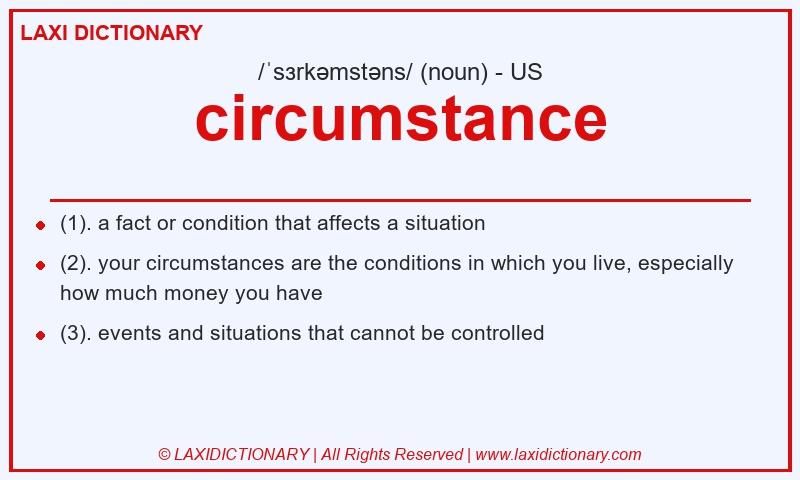 LAXI DICTIONARY

/ˈsɜrkəmstəns/ (noun) - US

circumstance

- (1). a fact or condition that affects a situation
- (2). your circumstances are the conditions in which you live, especially how much money you have
- (3). events and situations that cannot be controlled

© LAXIDICTIONARY | All Rights Reserved | www.laxidictionary.com